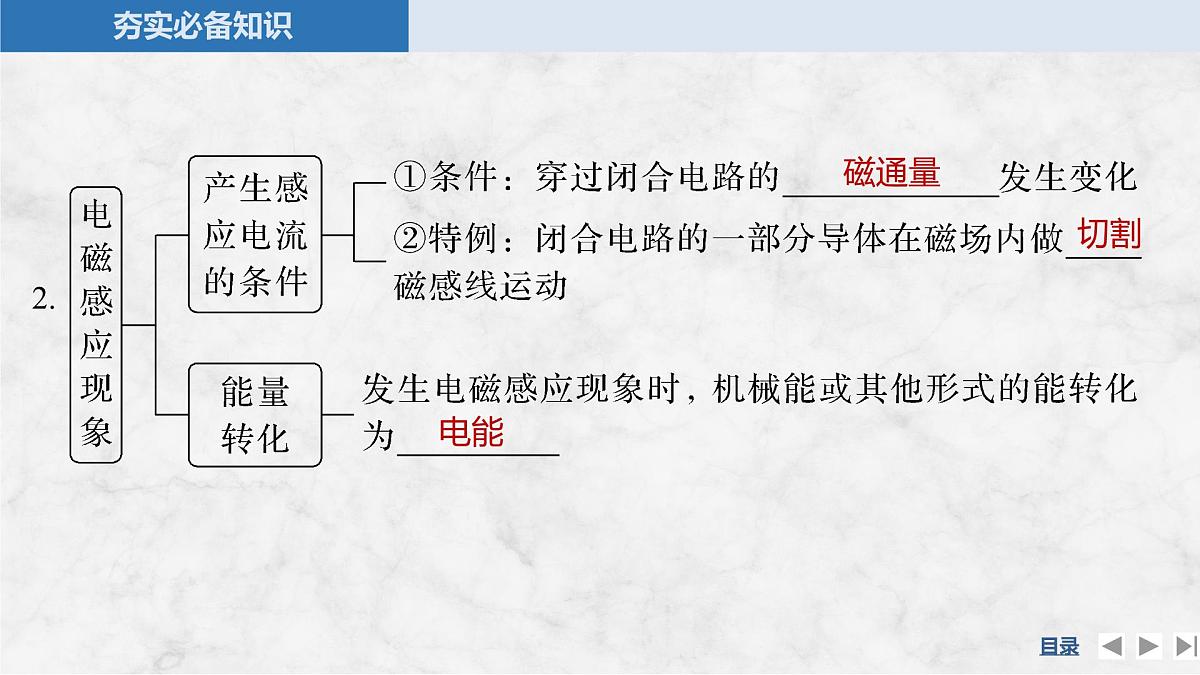 夯实必备知识

2. 电磁感应现象

产生感应电流的条件

①条件：穿过闭合电路的 磁通量 发生变化

②特例：闭合电路的一部分导体在磁场内做 切割 磁感线运动

能量转化

发生电磁感应现象时，机械能或其他形式的能转化为 电能

目录